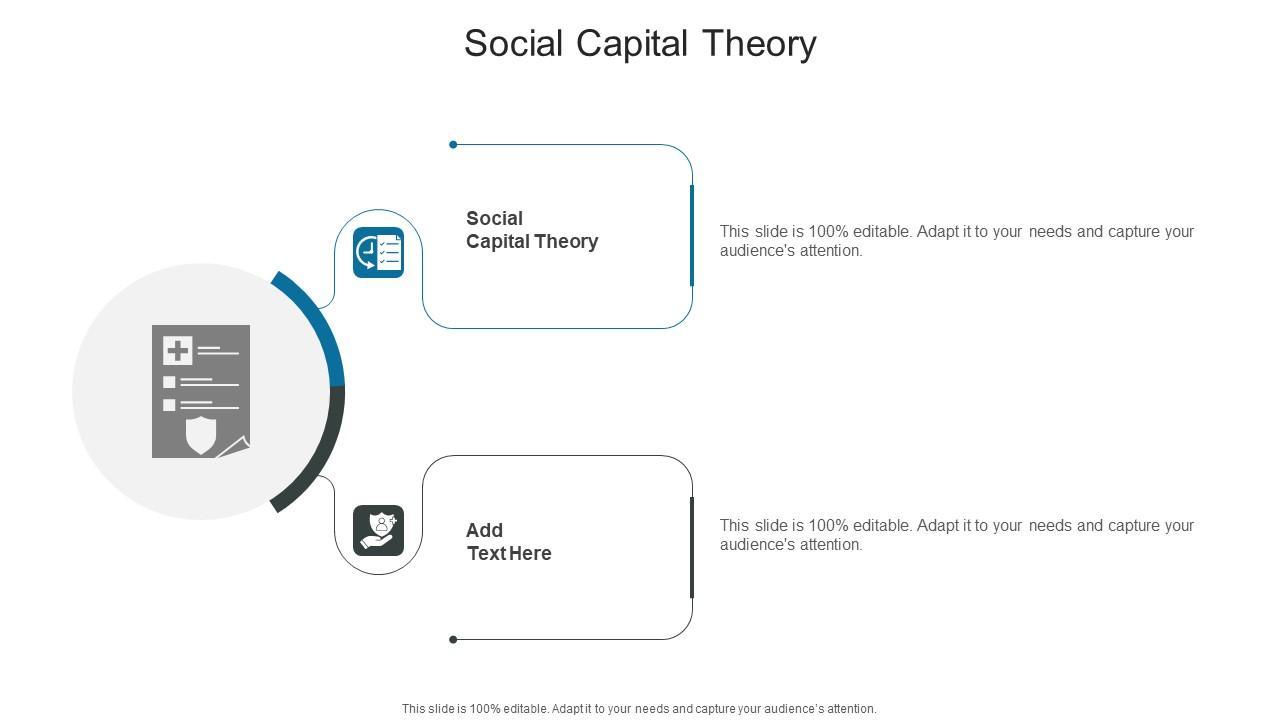 Social Capital Theory

Social Capital Theory

This slide is 100% editable. Adapt it to your needs and capture your audience's attention.

Add Text Here

This slide is 100% editable. Adapt it to your needs and capture your audience's attention.

This slide is 100% editable. Adapt it to your needs and capture your audience's attention.